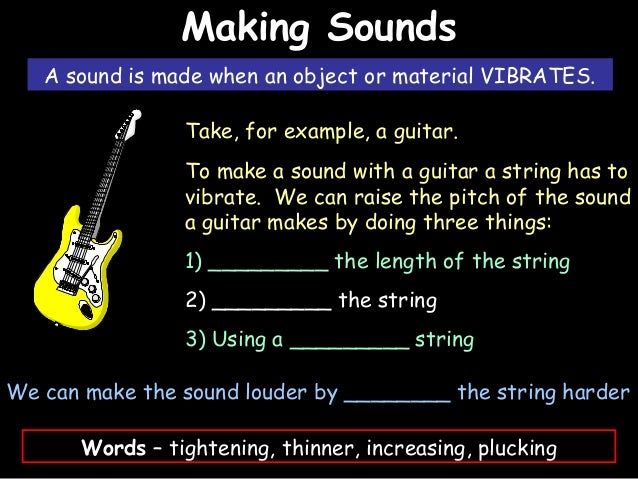 Making Sounds

A sound is made when an object or material VIBRATES.

Take, for example, a guitar.

To make a sound with a guitar a string has to vibrate. We can raise the pitch of the sound a guitar makes by doing three things:

1) __________ the length of the string

2) __________ the string

3) Using a __________ string

We can make the sound louder by _________ the string harder

Words – tightening, thinner, increasing, plucking